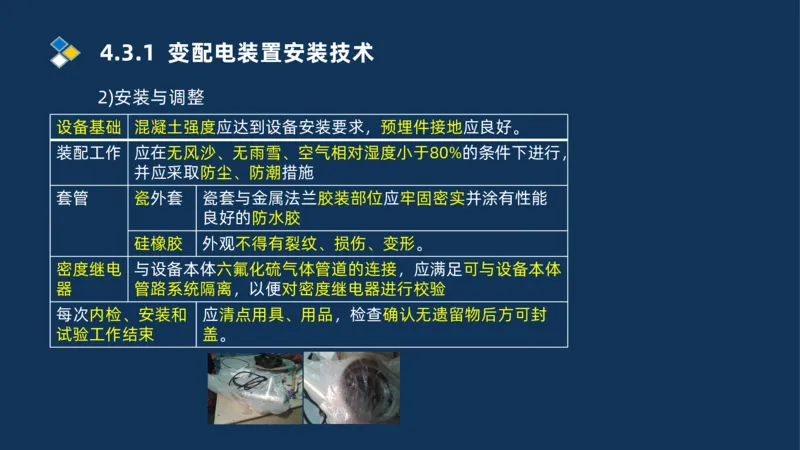 4.3.1 变配电装置安装技术

2)安装与调整

| 设备基础 | 混凝土强度应达到设备安装要求，预埋件接地应良好。 | |
|---|---|---|
| 装配工作 | 应在无风沙、无雨雪、空气相对湿度小于80%的条件下进行，并应采取防尘、防潮措施 | |
| 套管 | 瓷外套 | 瓷套与金属法兰胶装部位应牢固密实并涂有性能良好的防水胶 |
| | 硅橡胶 | 外观不得有裂纹、损伤、变形。 |
| 密度继电器 | 与设备本体六氟化硫气体管道的连接，应满足可与设备本体管路系统隔离，以便对密度继电器进行校验 | |
| 每次内检、安装和试验工作结束 | 应清点用具、用品，检查确认无遗留物后方可封盖。 | |